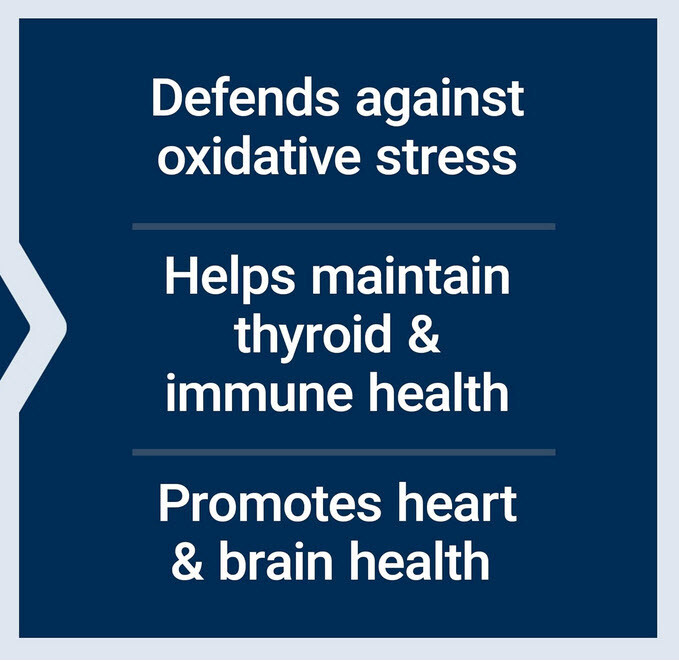 Defends against oxidative stress

Helps maintain thyroid & immune health

Promotes heart & brain health